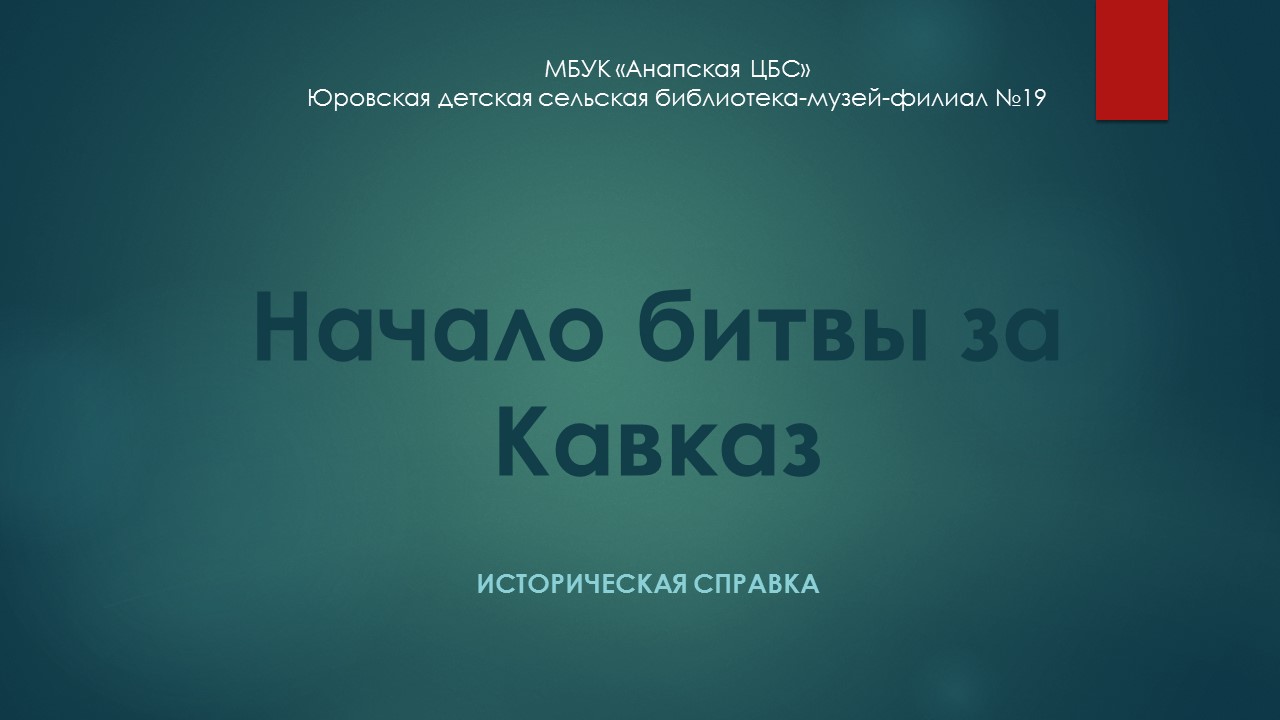 МБУК «Анапская ЦБС»
Юровская детская сельская библиотека-музей-филиал №19

Начало битвы за Кавказ

ИСТОРИЧЕСКАЯ СПРАВКА